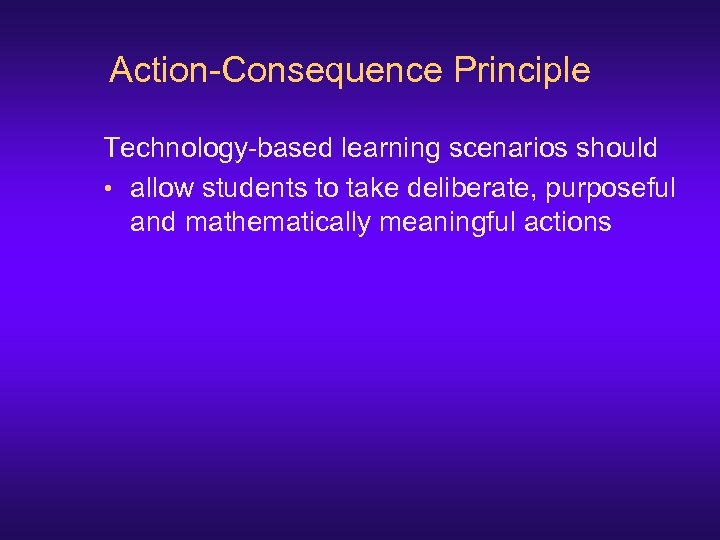 Action-Consequence Principle

Technology-based learning scenarios should

• allow students to take deliberate, purposeful and mathematically meaningful actions